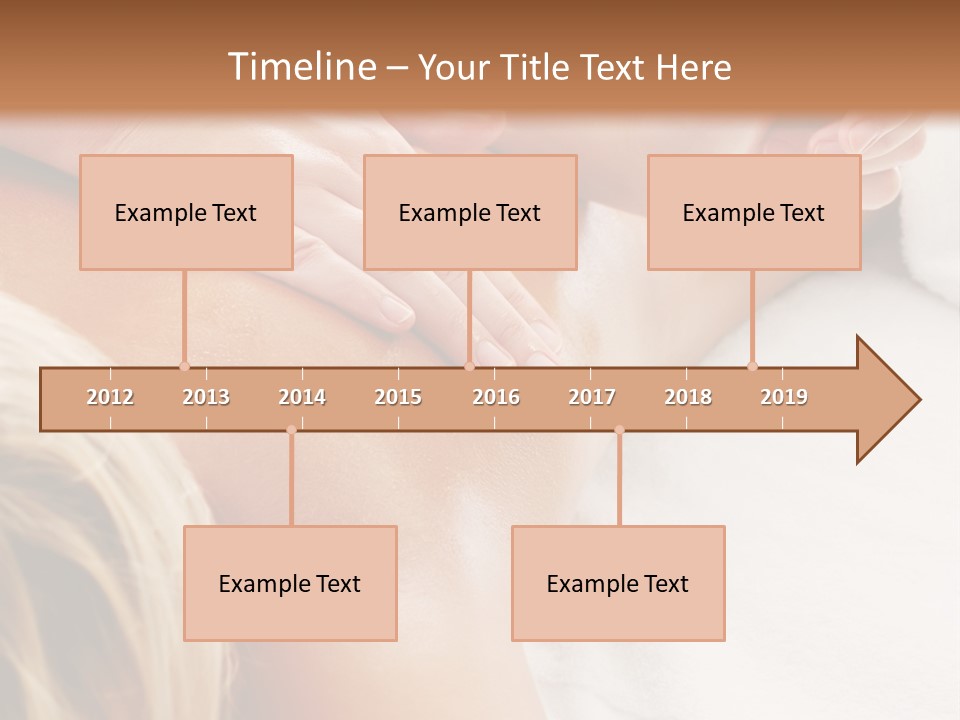 Timeline – Your Title Text Here

Example Text

Example Text

Example Text

2012 2013 2014 2015 2016 2017 2018 2019

Example Text

Example Text